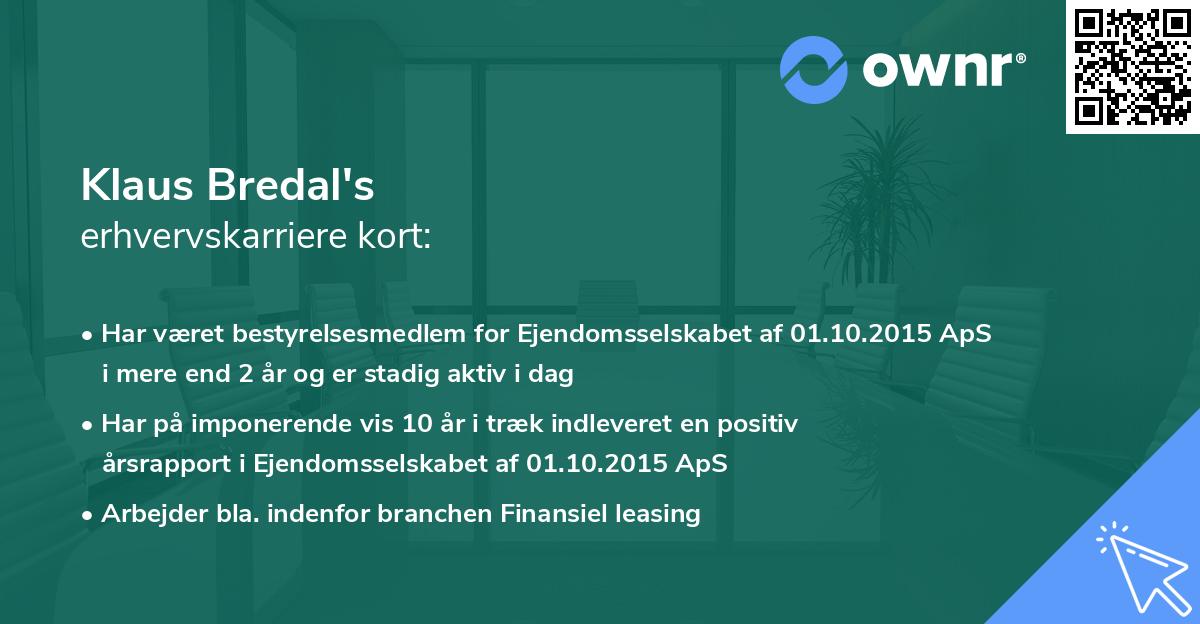 ownr®

Klaus Bredal's
erhvervskarriere kort:

• Har været bestyrelsesmedlem for Ejendomsselskabet af 01.10.2015 ApS i mere end 2 år og er stadig aktiv i dag

• Har på imponerende vis 10 år i træk indleveret en positiv årsrapport i Ejendomsselskabet af 01.10.2015 ApS

• Arbejder bla. indenfor branchen Finansiel leasing